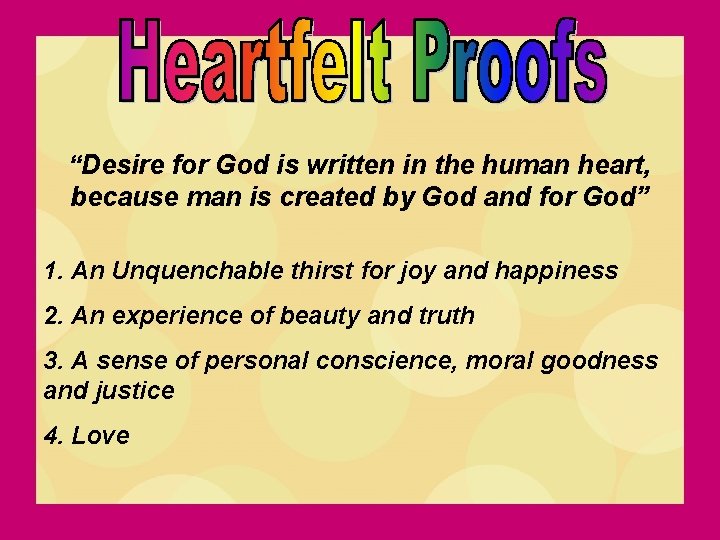 Heartfelt Proofs

“Desire for God is written in the human heart, because man is created by God and for God”

1. An Unquenchable thirst for joy and happiness

2. An experience of beauty and truth

3. A sense of personal conscience, moral goodness and justice

4. Love